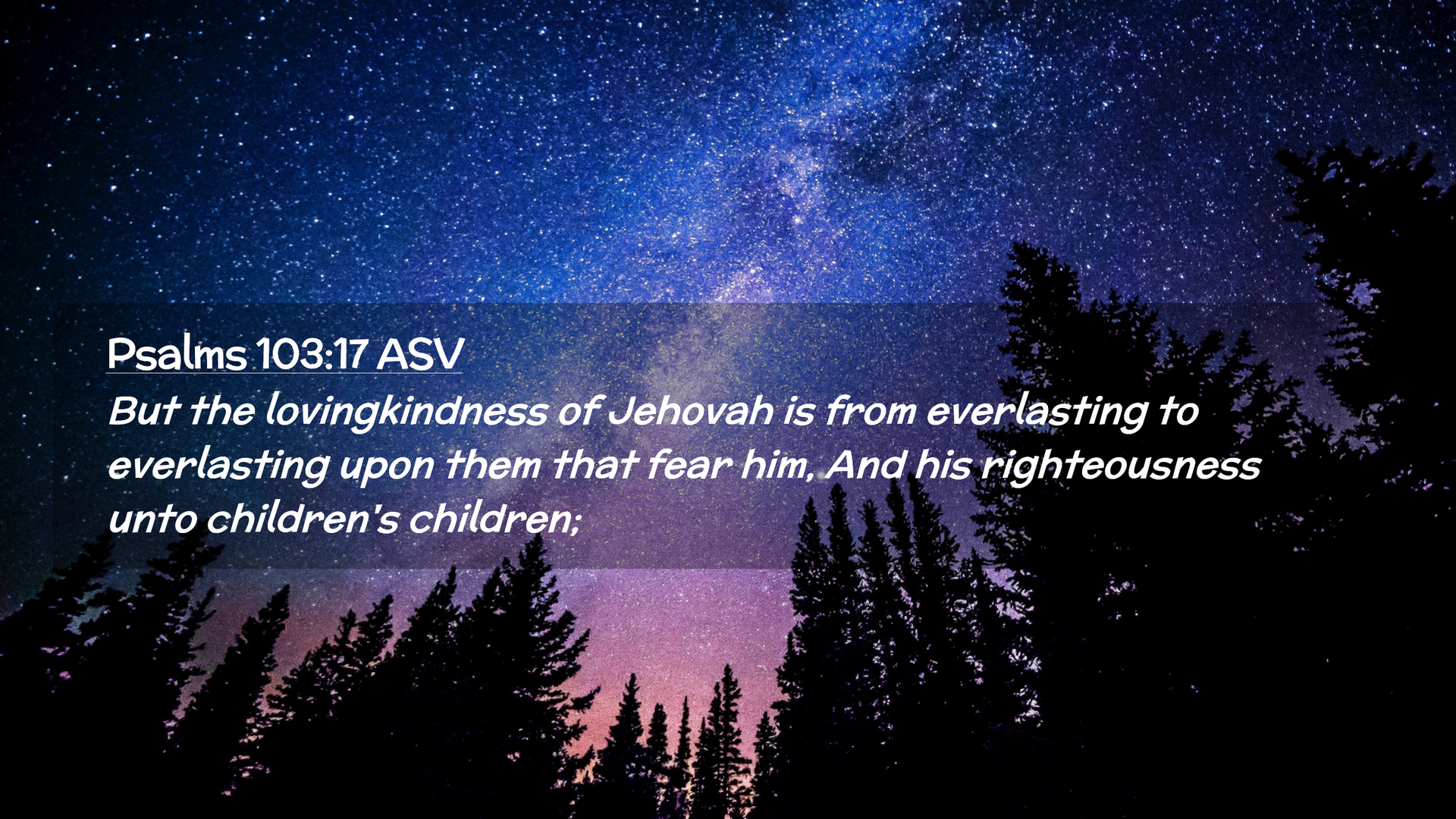 Psalms 103:17 ASV

But the lovingkindness of Jehovah is from everlasting to everlasting upon them that fear him, And his righteousness unto children's children;